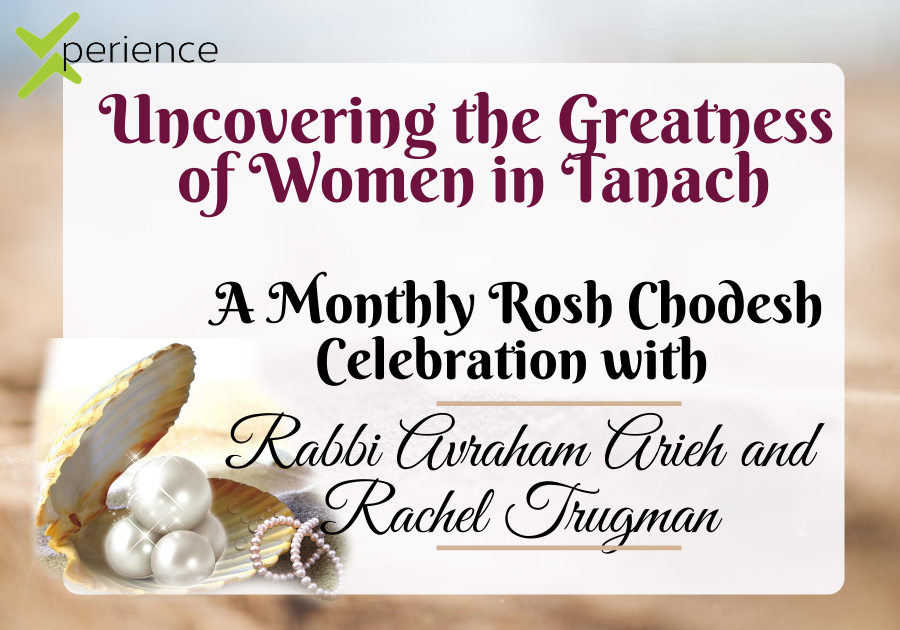 Xperience

Uncovering the Greatness of Women in Tanach

A Monthly Rosh Chodesh Celebration with

Rabbi Avraham Arieh and Rachel Trugman